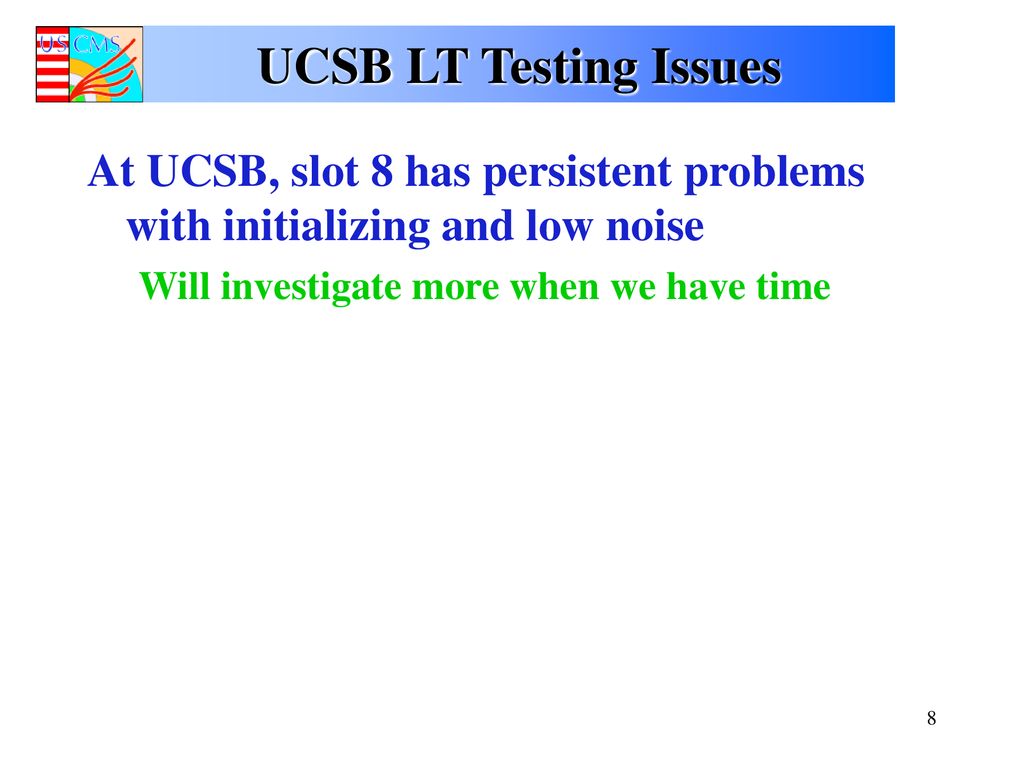 US CMS

UCSB LT Testing Issues

At UCSB, slot 8 has persistent problems with initializing and low noise

Will investigate more when we have time

8